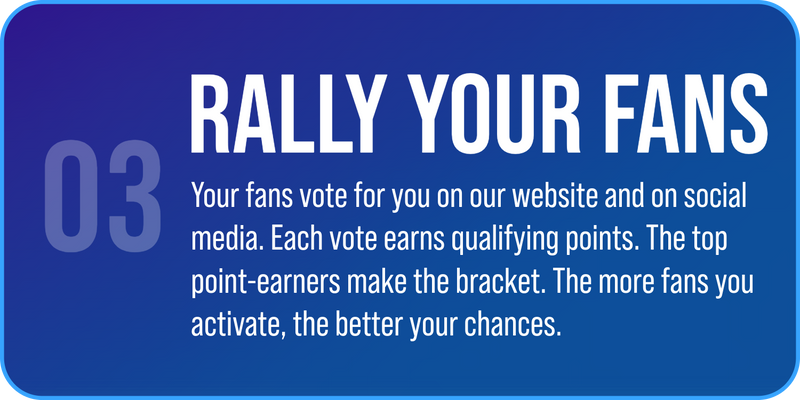 03

RALLY YOUR FANS

Your fans vote for you on our website and on social media. Each vote earns qualifying points. The top point-earners make the bracket. The more fans you activate, the better your chances.